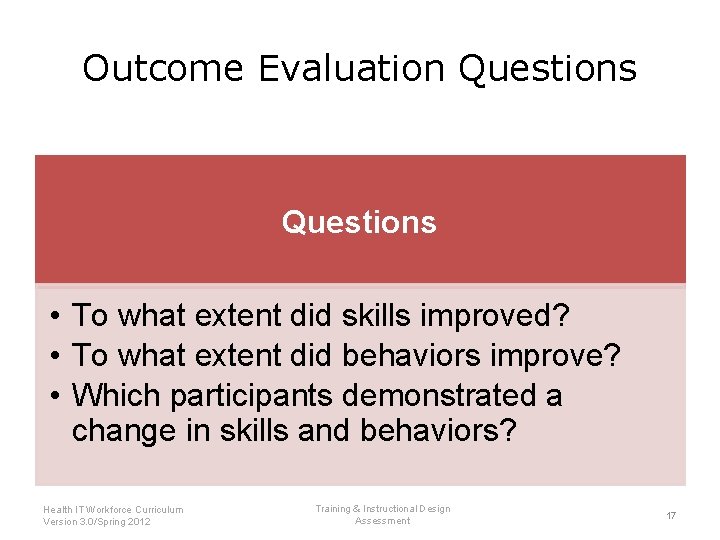 Outcome Evaluation Questions

Questions

• To what extent did skills improved?
• To what extent did behaviors improve?
• Which participants demonstrated a change in skills and behaviors?

Health IT Workforce Curriculum
Version 3.0/Spring 2012

Training & Instructional Design
Assessment

17